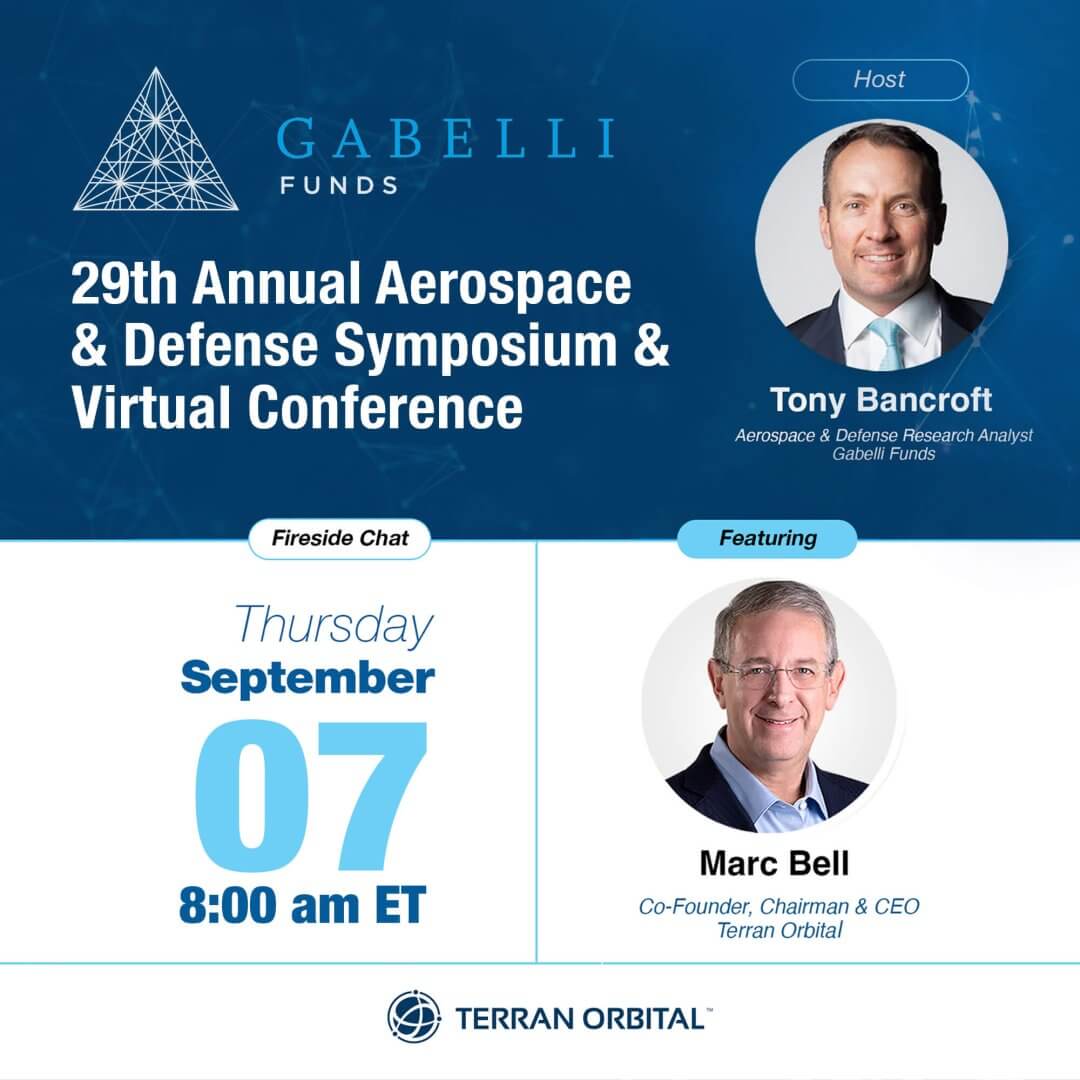 GABELLI
FUNDS

29th Annual Aerospace & Defense Symposium & Virtual Conference

Host

Tony Bancroft
Aerospace & Defense Research Analyst
Gabelli Funds

Fireside Chat

Thursday
September
07
8:00 am ET

Featuring

Marc Bell
Co-Founder, Chairman & CEO
Terran Orbital

TERRAN ORBITAL™